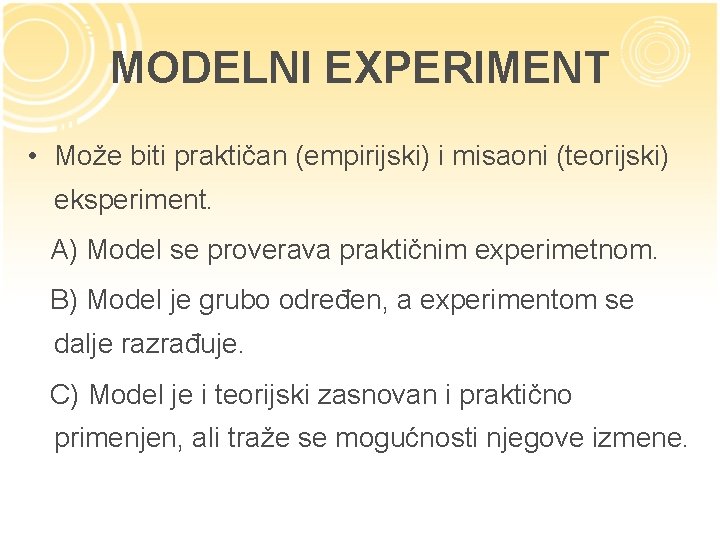 MODELNI EXPERIMENT

• Može biti praktičan (empirijski) i misaoni (teorijski) eksperiment.

A) Model se proverava praktičnim experimetnom.

B) Model je grubo određen, a experimentom se dalje razrađuje.

C) Model je i teorijski zasnovan i praktično primenjen, ali traže se mogućnosti njegove izmene.